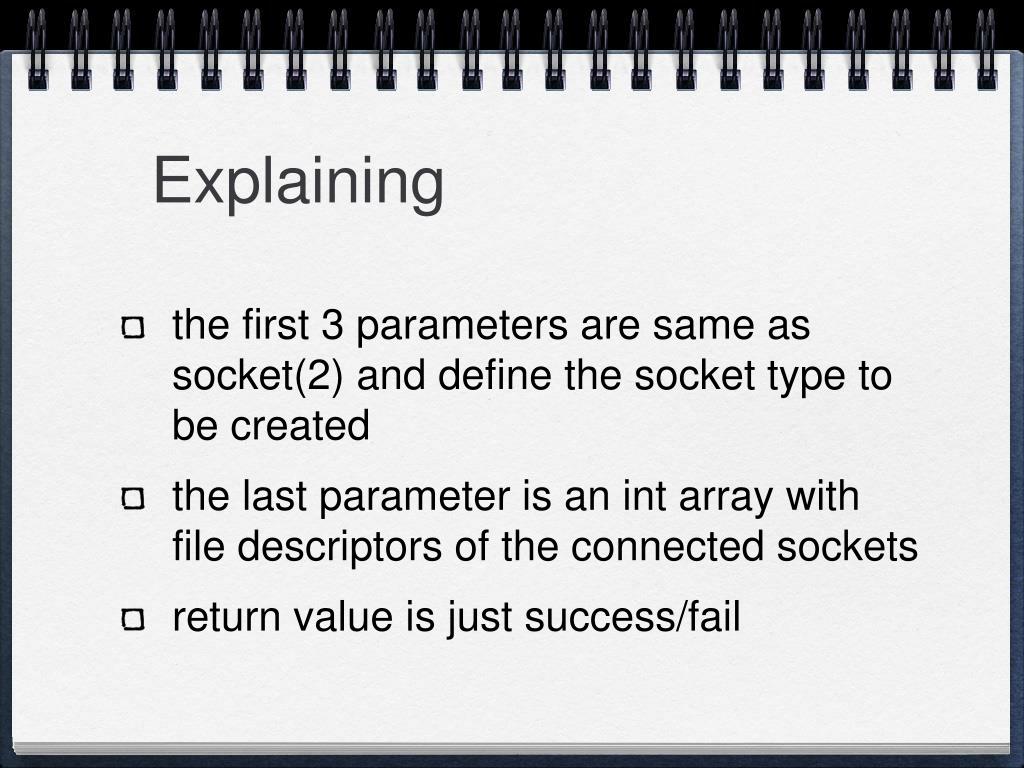 Explaining

the first 3 parameters are same as socket(2) and define the socket type to be created

the last parameter is an int array with file descriptors of the connected sockets

return value is just success/fail